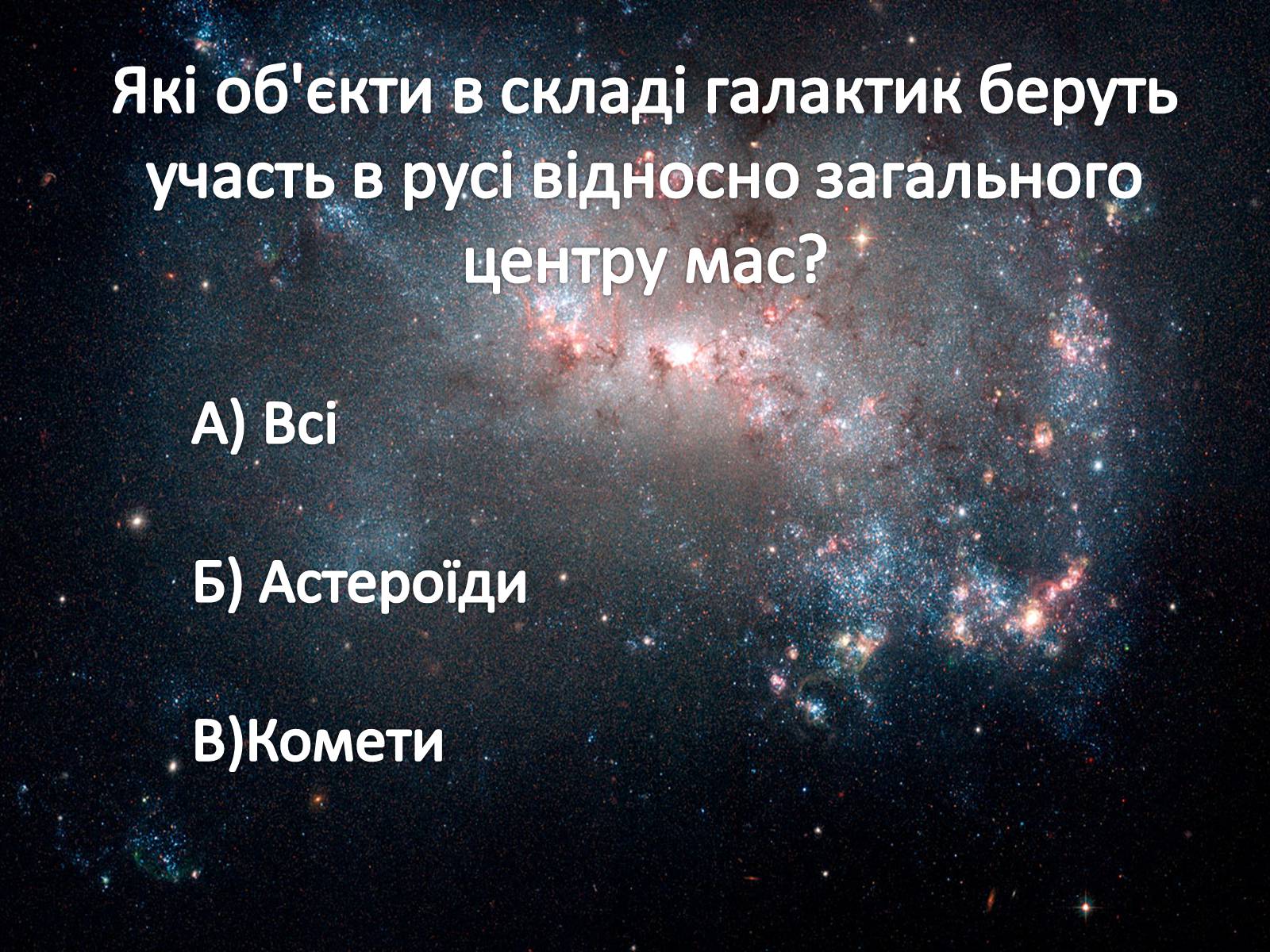 Які об'єкти в складі галактик беруть участь в русі відносно загального центру мас?

А) Всі

Б) Астероїди

В)Комети